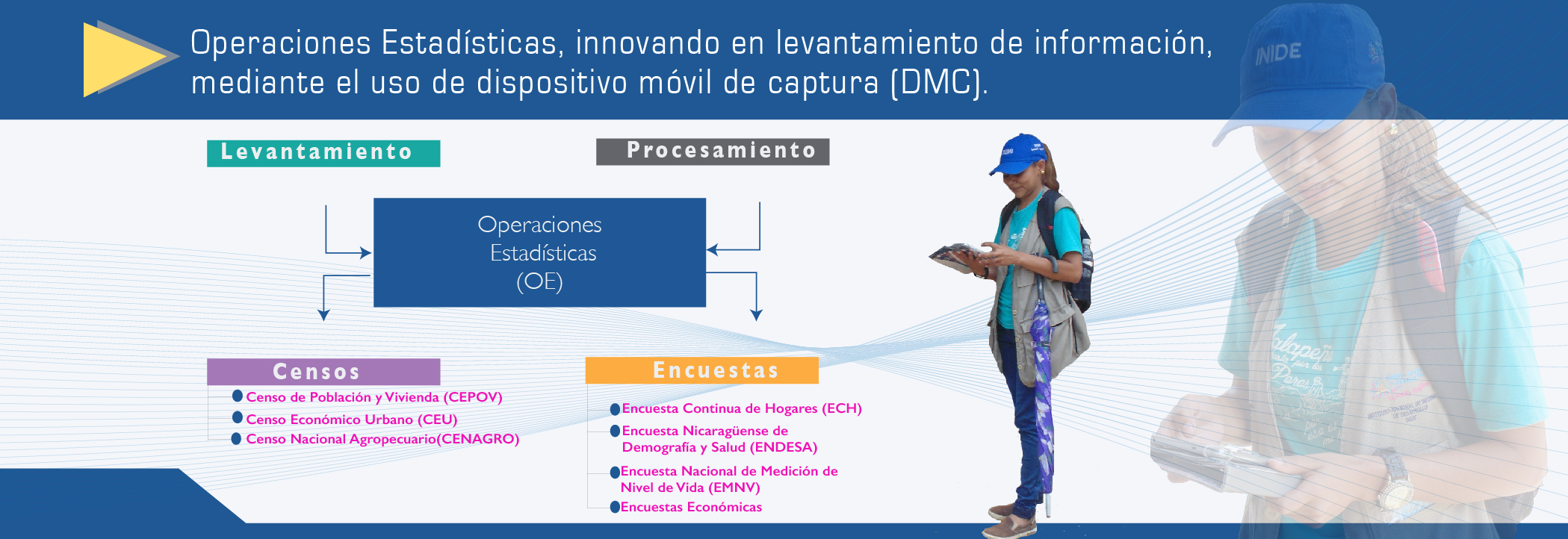 Operaciones Estadísticas, innovando en levantamiento de información, mediante el uso de dispositivo móvil de captura (DMC).

INIDE

Levantamiento

Procesamiento

Operaciones Estadísticas (OE)

Censos

Censo de Población y Vivienda (CEPOV)
Censo Económico Urbano (CEU)
Censo Nacional Agropecuario(CENAGRO)

Encuestas

Encuesta Continua de Hogares (ECH)
Encuesta Nicaragüense de Demografía y Salud (ENDESA)
Encuesta Nacional de Medición de Nivel de Vida (EMNV)
Encuestas Económicas